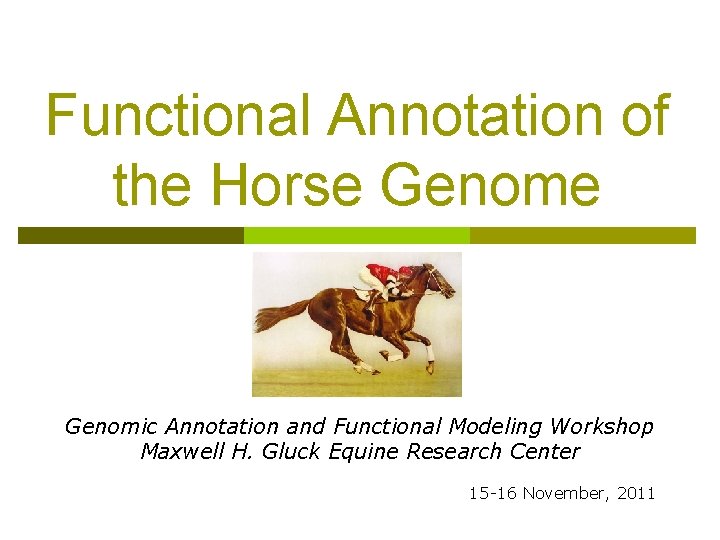 Functional Annotation of the Horse Genome

Genomic Annotation and Functional Modeling Workshop
Maxwell H. Gluck Equine Research Center

15-16 November, 2011